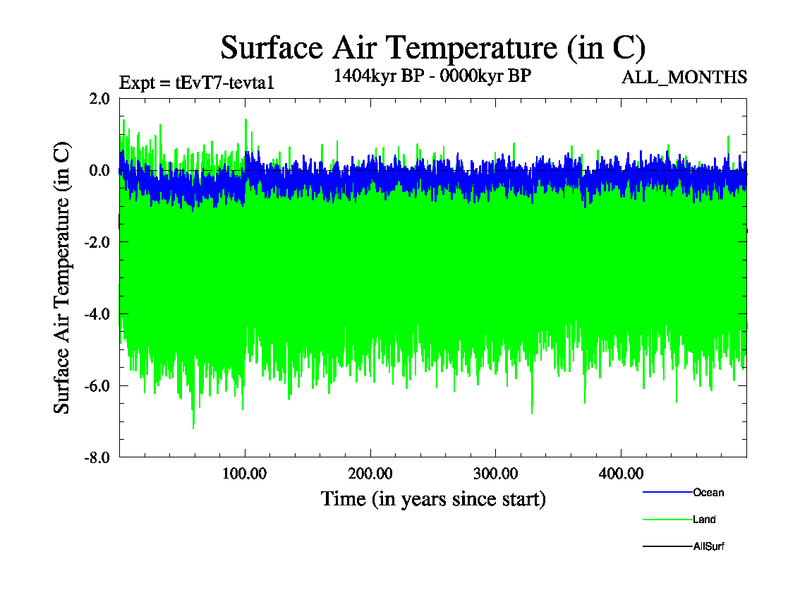 Surface Air Temperature (in C)

Expt = tEvT7-tevta1

1404kyr BP - 0000kyr BP

ALL_MONTHS

Surface Air Temperature (in C)

2.0
0.0
-2.0
-4.0
-6.0
-8.0

100.00
200.00
300.00
400.00

Time (in years since start)

Ocean
Land
AllSurf